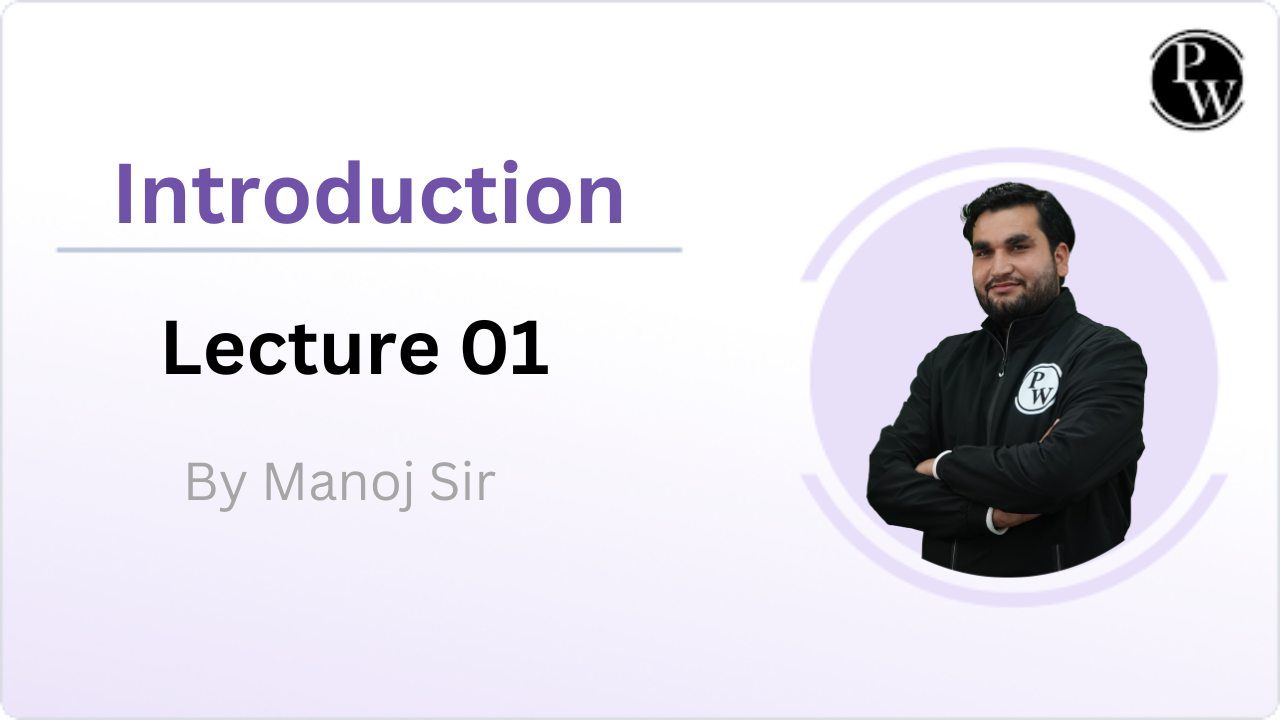 PW

Introduction

Lecture 01

By Manoj Sir

PW